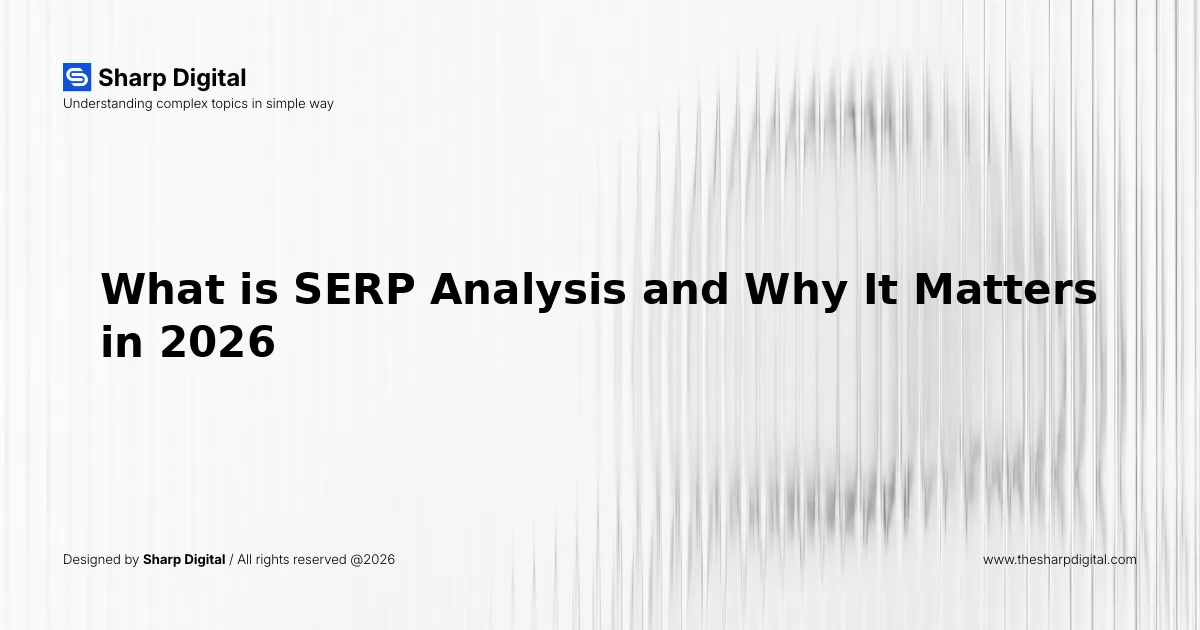 Sharp Digital
Understanding complex topics in simple way

What is SERP Analysis and Why It Matters in 2026

Designed by Sharp Digital / All rights reserved @2026

www.thesharpdigital.com